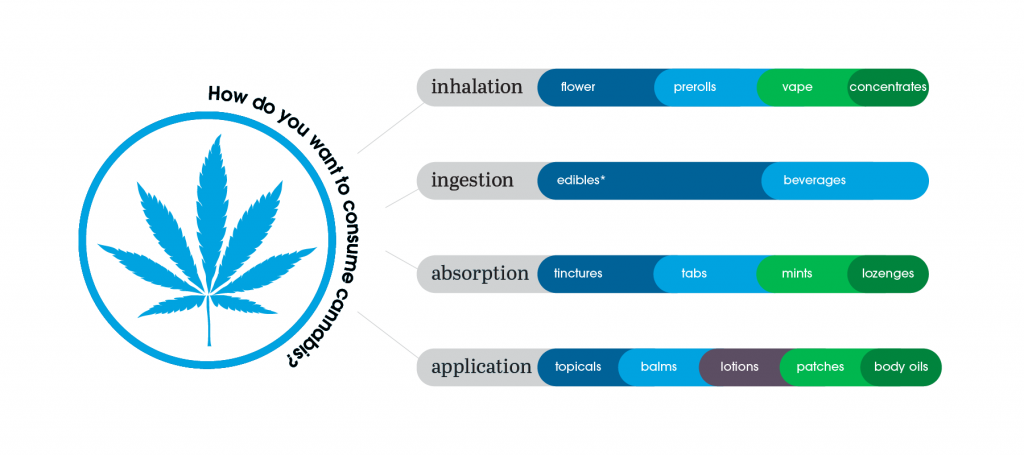 How do you want to consume cannabis?

inhalation flower prerolls vape concentrates

ingestion edibles* beverages

absorption tinctures tabs mints lozenges

application topicals balms lotions patches body oils